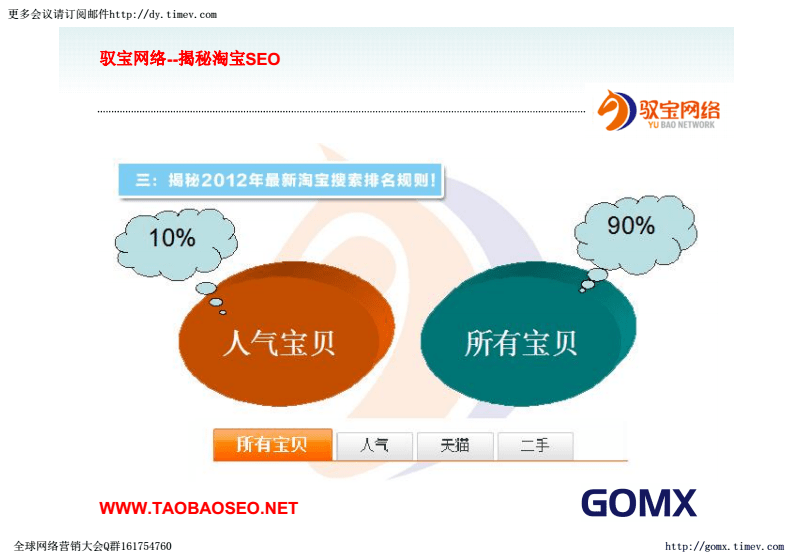 更多会议请订阅邮件http://dy.timev.com

驭宝网络--揭秘淘宝SEO

驭宝网络
YU BAO NETWORK

三：揭秘2012年最新淘宝搜索排名规则！

10%

90%

人气宝贝

所有宝贝

所有宝贝 人气 天猫 二手

WWW.TAOBAOSEO.NET

GOMX

全球网络营销大会Q群161754760

http://gomx.timev.com